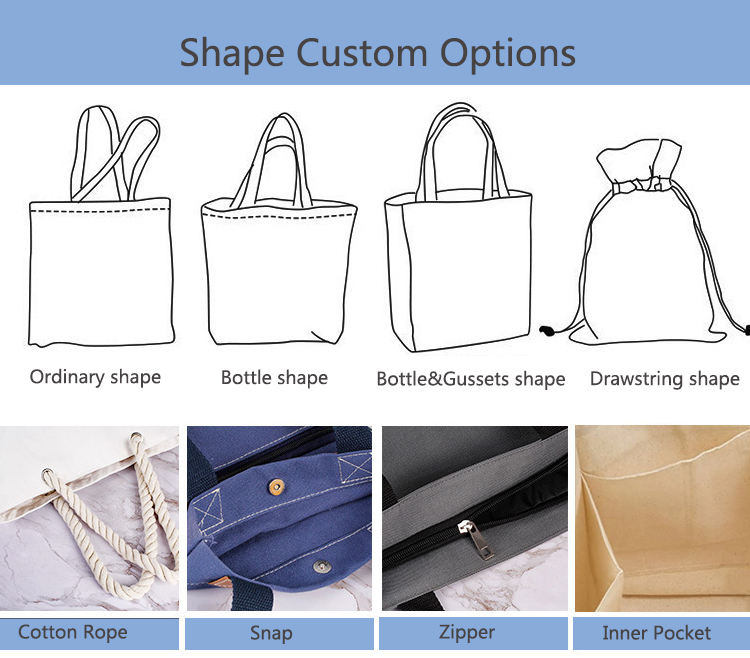 Shape Custom Options

Ordinary shape

Bottle shape

Bottle&Gussets shape

Drawstring shape

Cotton Rope

Snap

Zipper

Inner Pocket